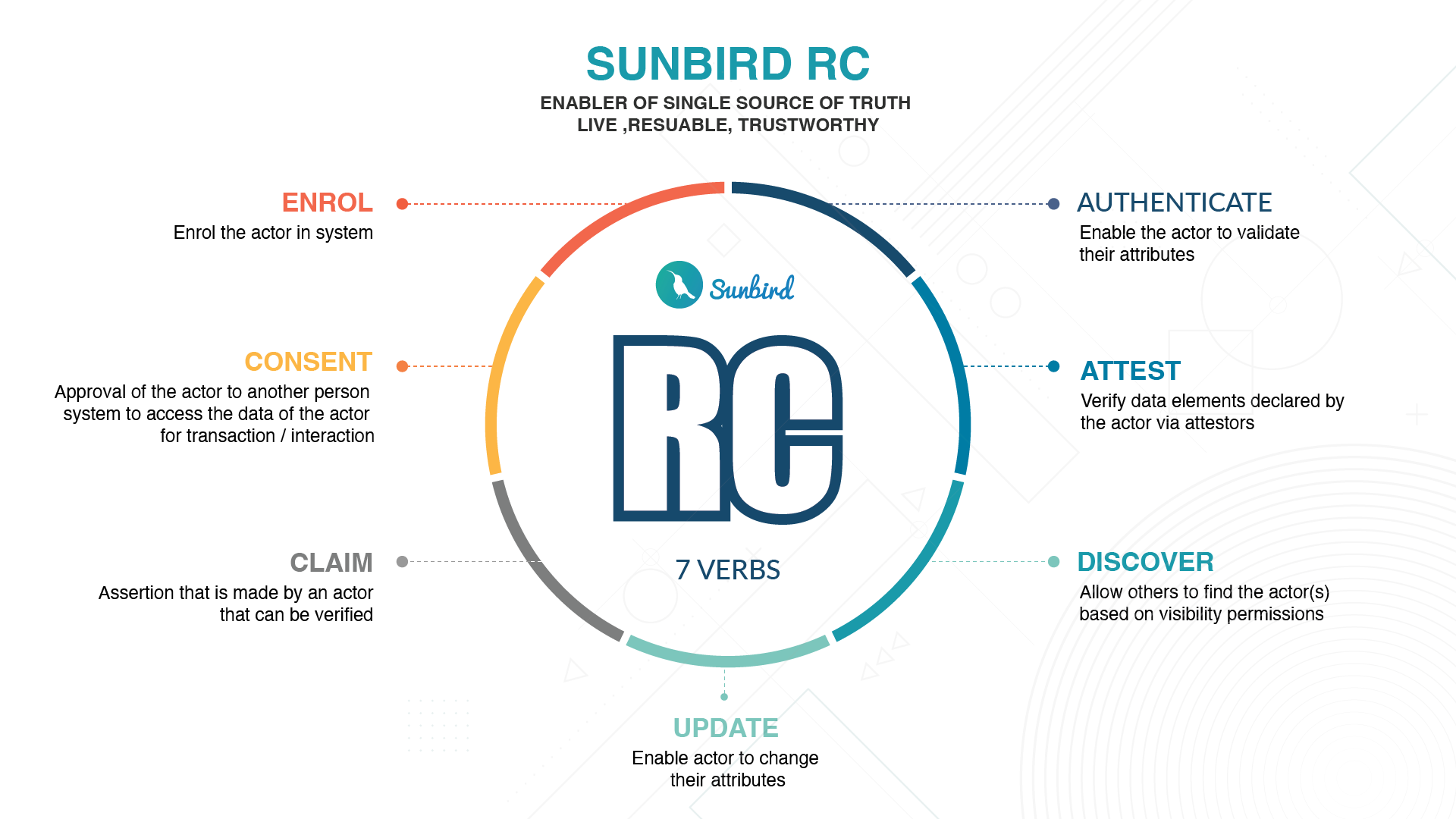 SUNBIRD RC
ENABLER OF SINGLE SOURCE OF TRUTH
LIVE ,RESUABLE, TRUSTWORTHY

ENROL
Enrol the actor in system

CONSENT
Approval of the actor to another person system to access the data of the actor for transaction / interaction

CLAIM
Assertion that is made by an actor that can be verified

Sunbird

RC

7 VERBS

AUTHENTICATE
Enable the actor to validate their attributes

ATTEST
Verify data elements declared by the actor via attestors

DISCOVER
Allow others to find the actor(s) based on visibility permissions

UPDATE
Enable actor to change their attributes